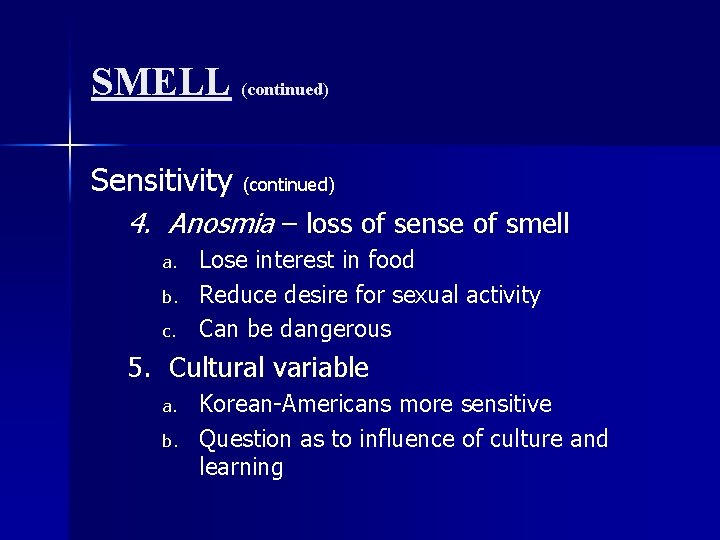 SMELL (continued)

Sensitivity (continued)

4. Anosmia – loss of sense of smell

a. Lose interest in food

b. Reduce desire for sexual activity

c. Can be dangerous

5. Cultural variable

a. Korean-Americans more sensitive

b. Question as to influence of culture and learning